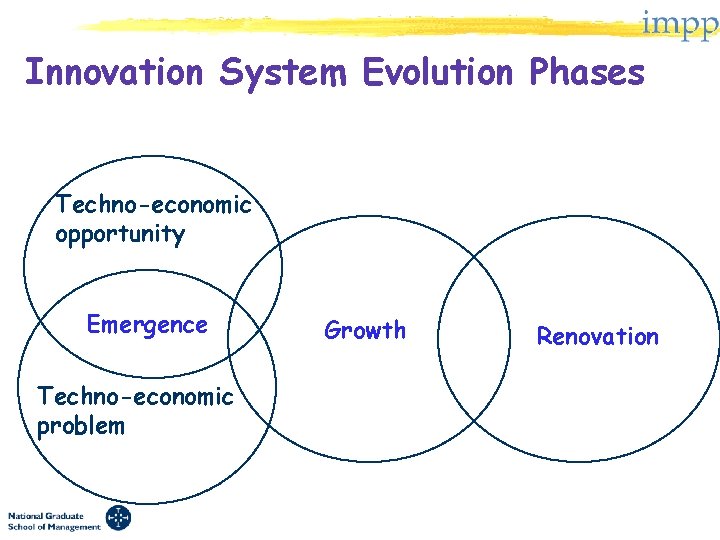 impp

Innovation System Evolution Phases

Techno-economic opportunity

Emergence

Techno-economic problem

Growth

Renovation

National Graduate School of Management